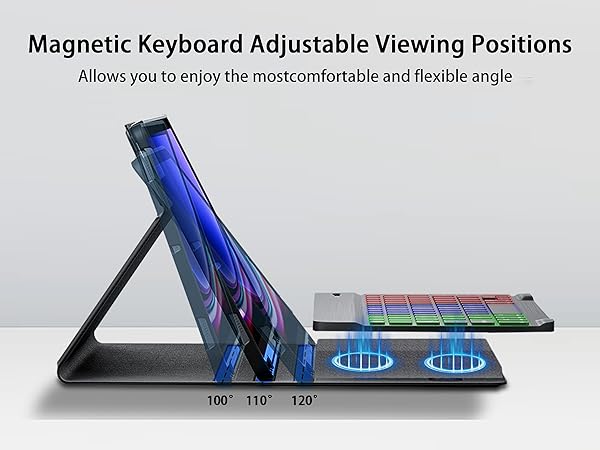 Magnetic Keyboard Adjustable Viewing Positions

Allows you to enjoy the mostcomfortable and flexible angle

100° 110° 120°